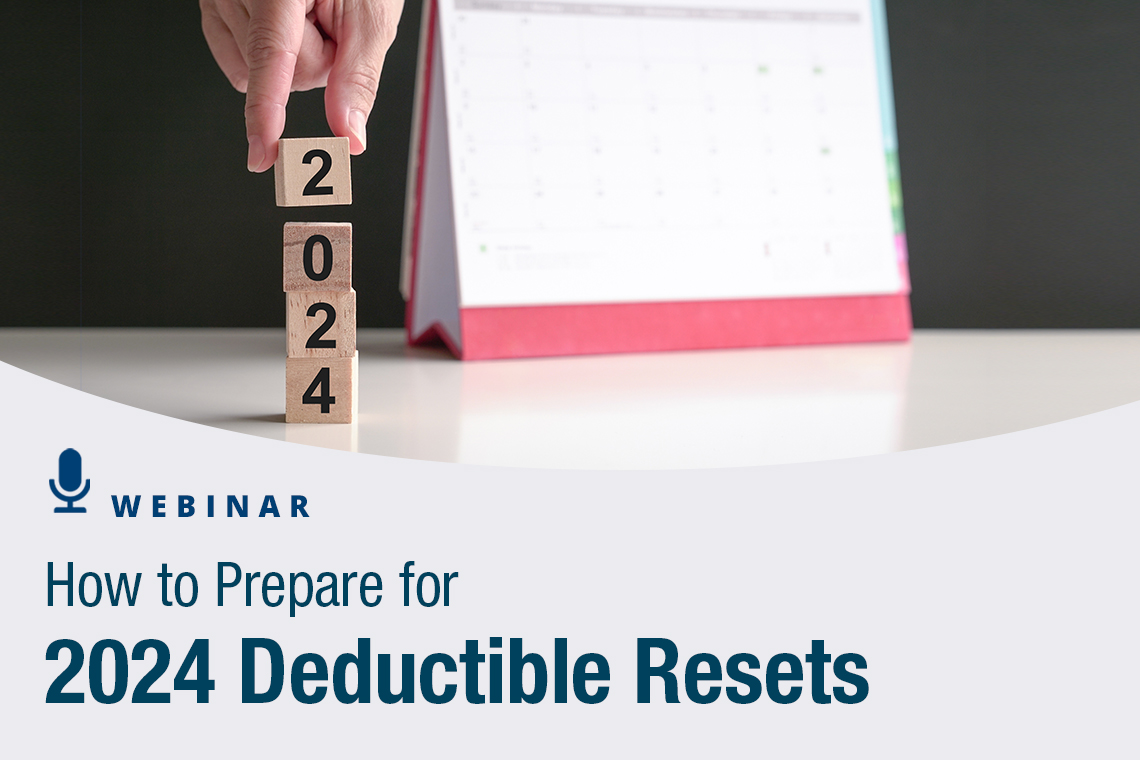 2
0
2
4

WEBINAR

How to Prepare for
2024 Deductible Resets